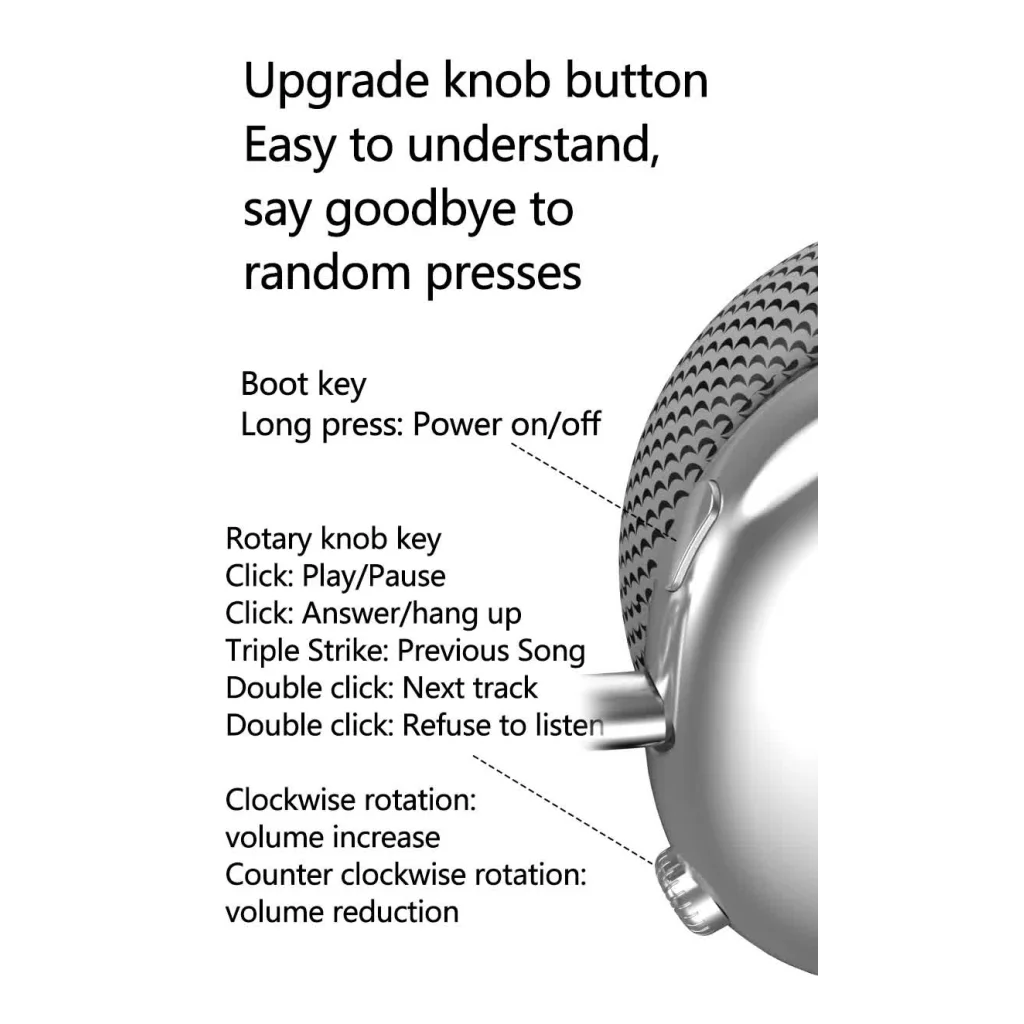 Upgrade knob button
Easy to understand, say goodbye to random presses

Boot key
Long press: Power on/off

Rotary knob key
Click: Play/Pause
Click: Answer/hang up
Triple Strike: Previous Song
Double click: Next track
Double click: Refuse to listen

Clockwise rotation: volume increase
Counter clockwise rotation: volume reduction